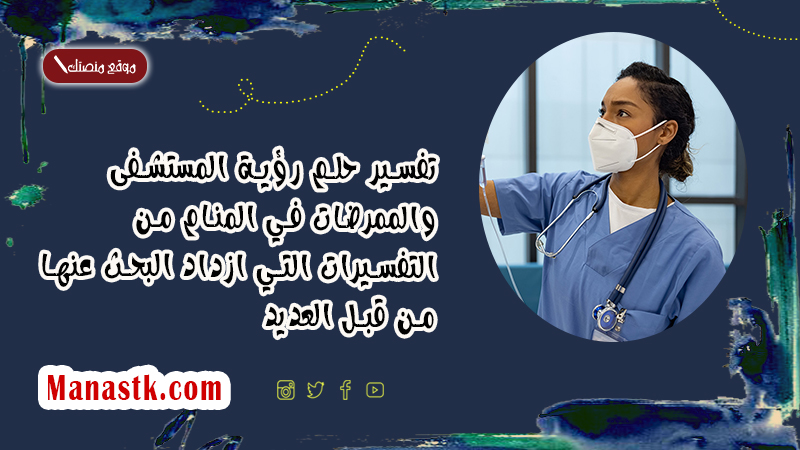 موقع منصتك

تفسير حلم رؤية المستشفى والممرضات في المنام من التفسيرات التي ازداد البحث عنها من قبل العديد

Manastk.com